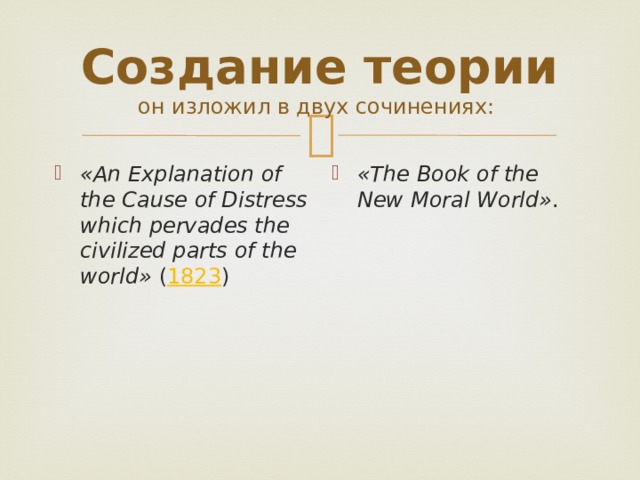 Создание теории
он изложил в двух сочинениях:

«An Explanation of the Cause of Distress which pervades the civilized parts of the world» (1823)

«The Book of the New Moral World».